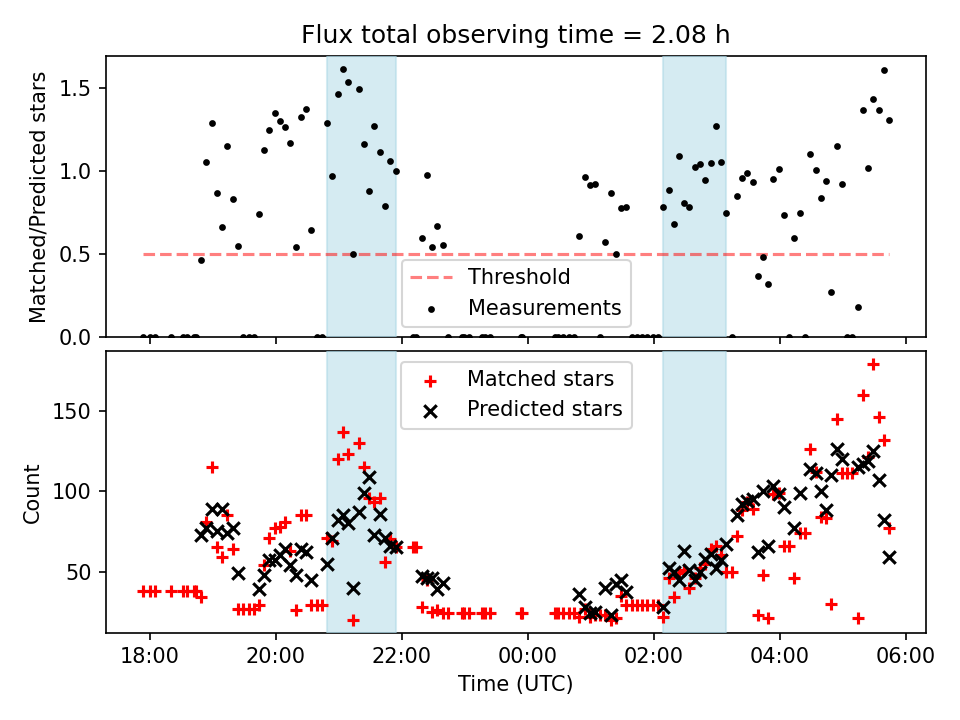 Flux total observing time = 2.08 h

Matched/Predicted stars

1.5
1.0
0.5
0.0

Threshold
Measurements

Matched stars
Predicted stars

Count

150
100
50

18:00
20:00
22:00
00:00
02:00
04:00
06:00

Time (UTC)